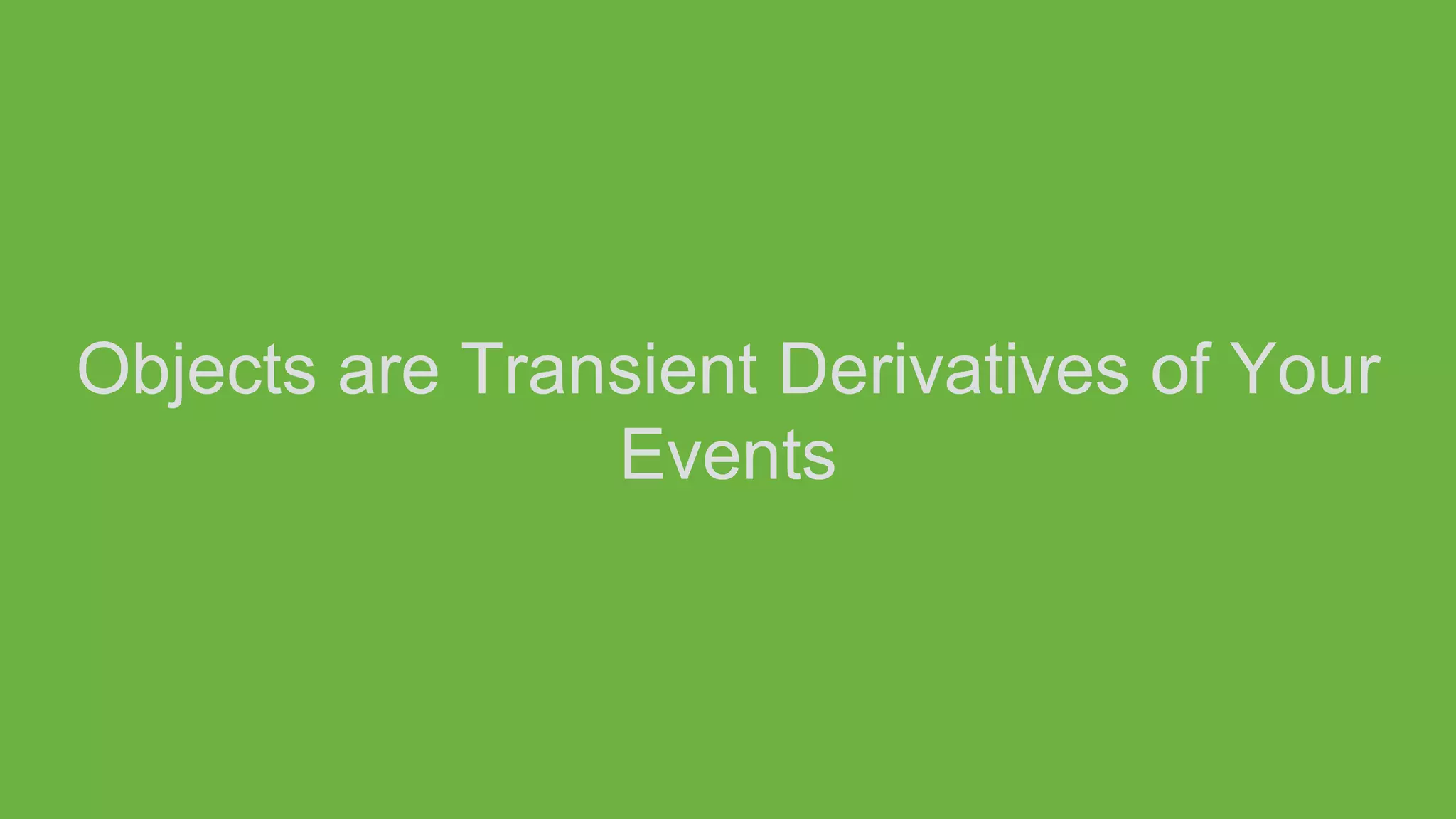 Objects are Transient Derivatives of Your Events